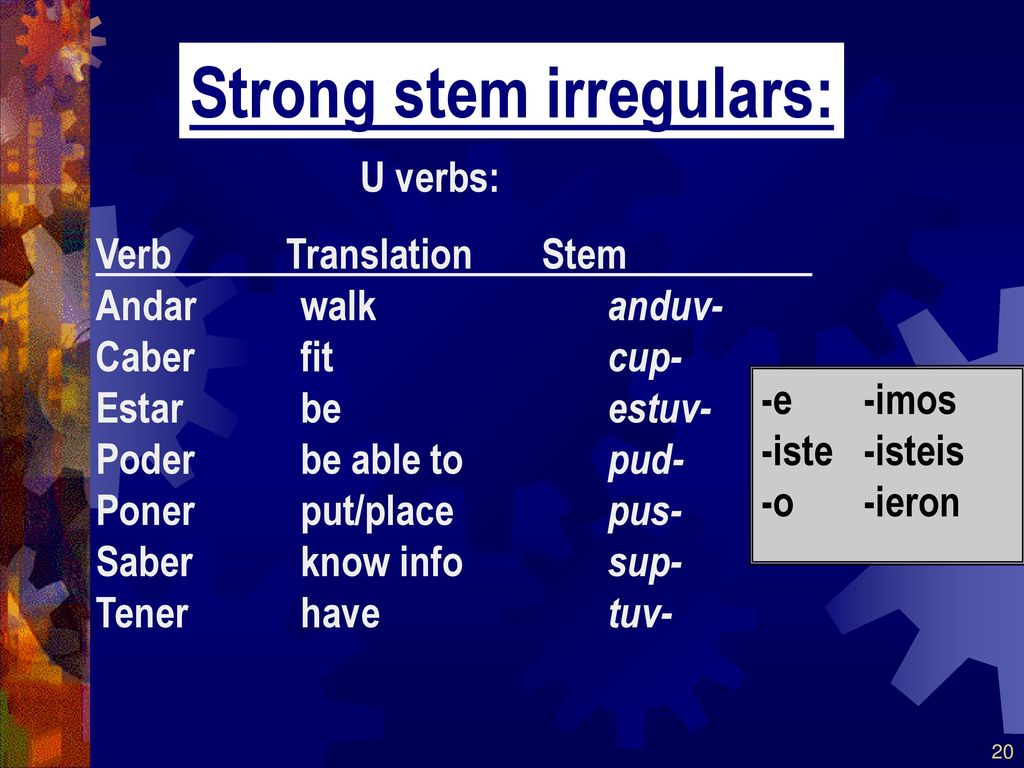 Strong stem irregulars:

U verbs:

| Verb | Translation | Stem |
|---|---|---|
| Andar | walk | anduv- |
| Caber | fit | cup- |
| Estar | be | estuv- |
| Poder | be able to | pud- |
| Poner | put/place | pus- |
| Saber | know info | sup- |
| Tener | have | tuv- |

| -e | -imos |
|---|---|
| -iste | -isteis |
| -o | -ieron |

20